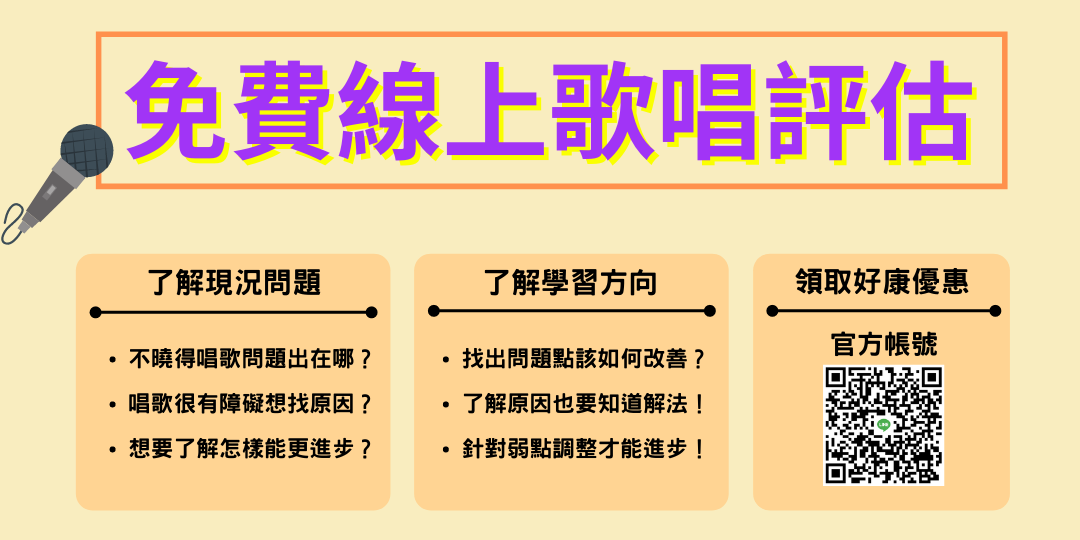 免費線上歌唱評估

了解現況問題

• 不曉得唱歌問題出在哪？
• 唱歌很有障礙想找原因？
• 想要了解怎樣能更進步？

了解學習方向

• 找出問題點該如何改善？
• 了解原因也要知道解法！
• 針對弱點調整才能進步！

領取好康優惠

官方帳號